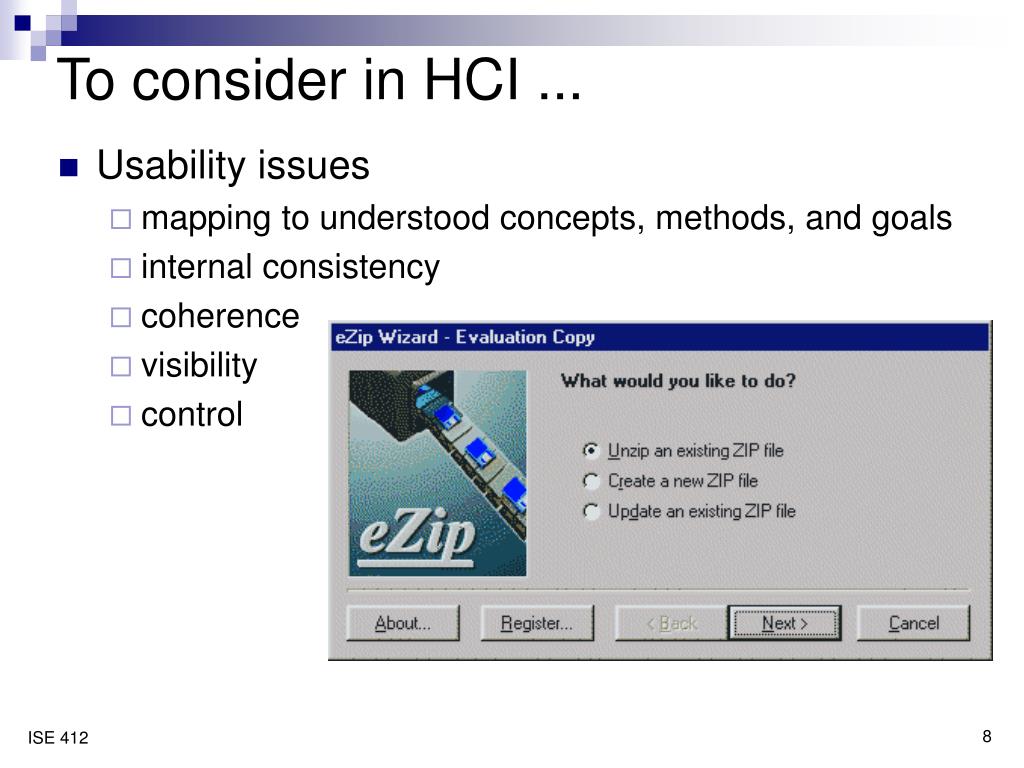 To consider in HCI ...

Usability issues

mapping to understood concepts, methods, and goals

internal consistency

coherence

visibility

control

eZip Wizard - Evaluation Copy

eZip

What would you like to do?

Unzip an existing ZIP file

Create a new ZIP file

Update an existing ZIP file

About...

Register...

< Back

Next >

Cancel

ISE 412

8